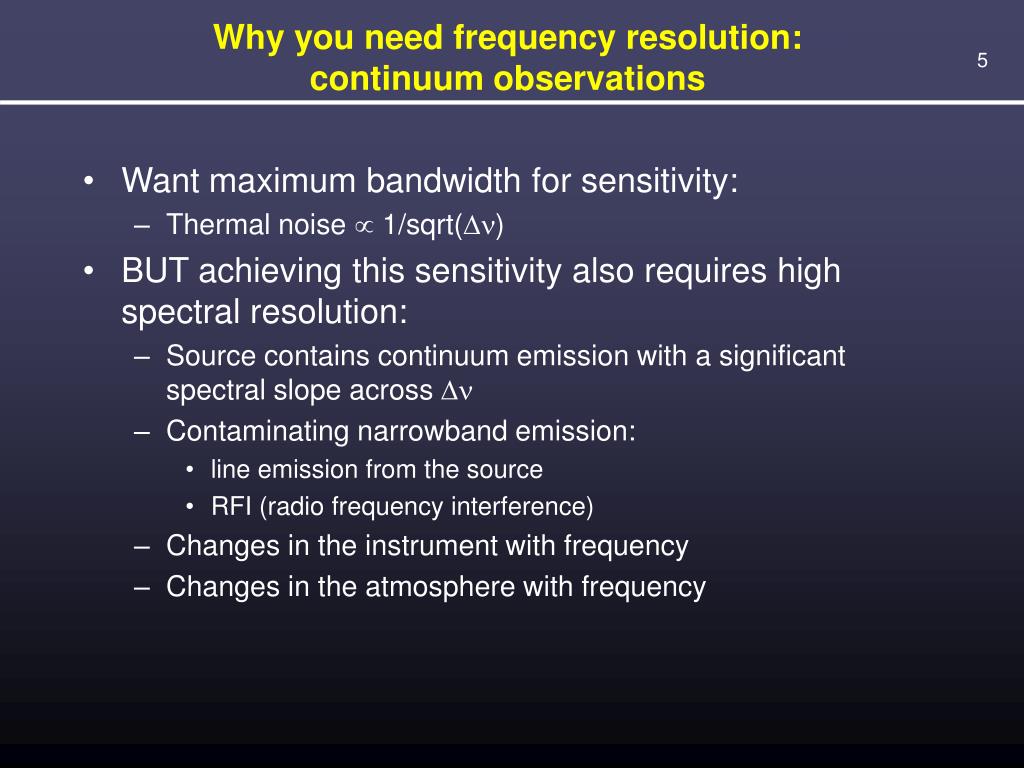 Why you need frequency resolution: continuum observations

5

• Want maximum bandwidth for sensitivity:
– Thermal noise $\propto$ 1/sqrt($\Delta\nu$)
• BUT achieving this sensitivity also requires high spectral resolution:
– Source contains continuum emission with a significant spectral slope across $\Delta\nu$
– Contaminating narrowband emission:
• line emission from the source
• RFI (radio frequency interference)
– Changes in the instrument with frequency
– Changes in the atmosphere with frequency